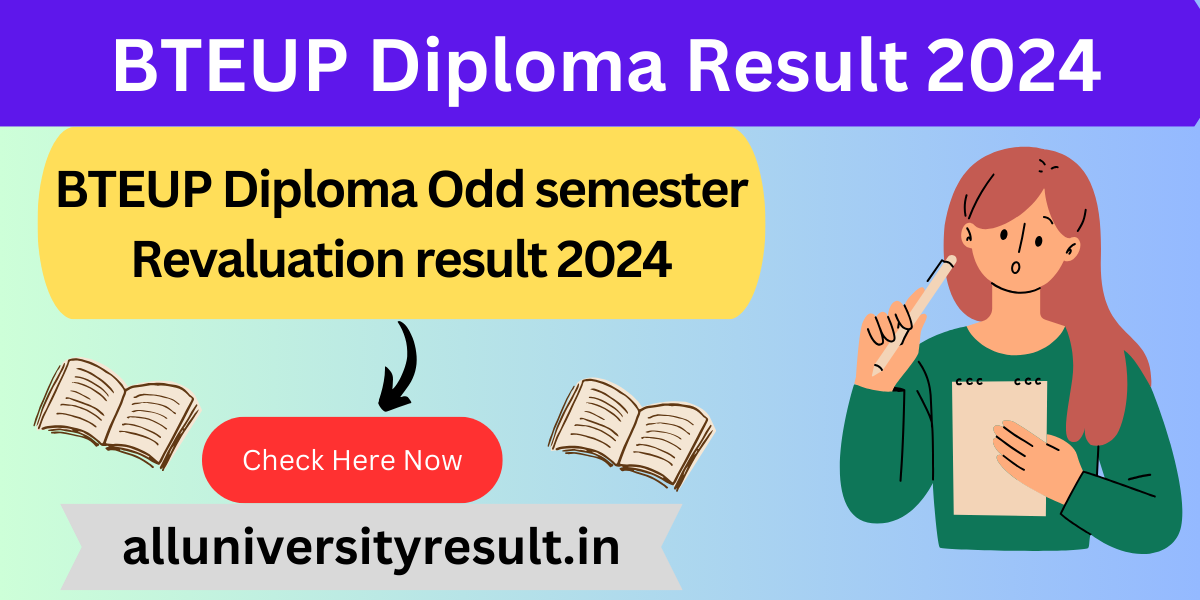 BTEUP Diploma Result 2024

BTEUP Diploma Odd semester Revaluation result 2024

Check Here Now

alluniversityresult.in